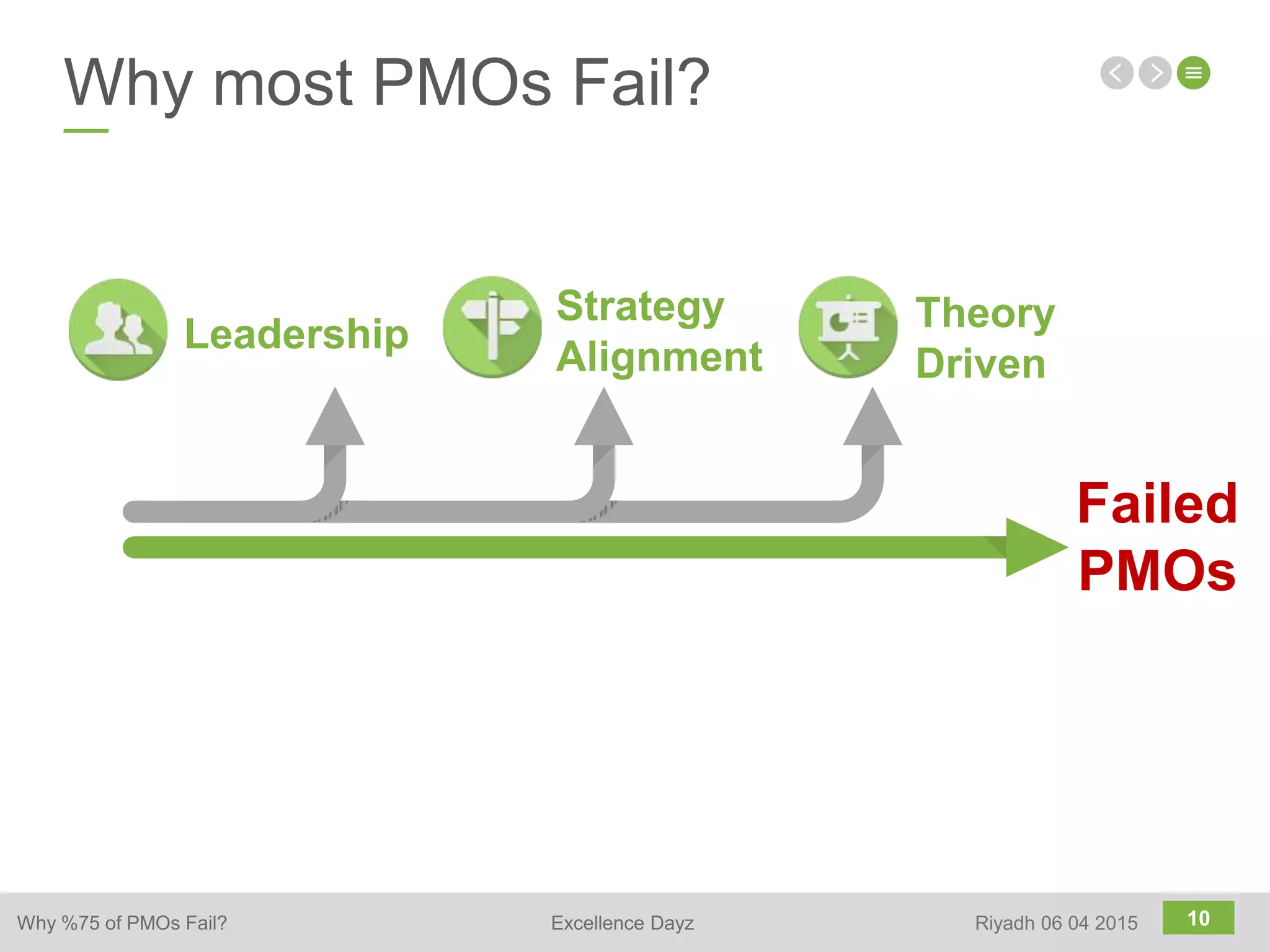 Why most PMOs Fail?

Leadership

Strategy Alignment

Theory Driven

Failed PMOs

Why %75 of PMOs Fail?

Excellence Dayz

Riyadh 06 04 2015

10